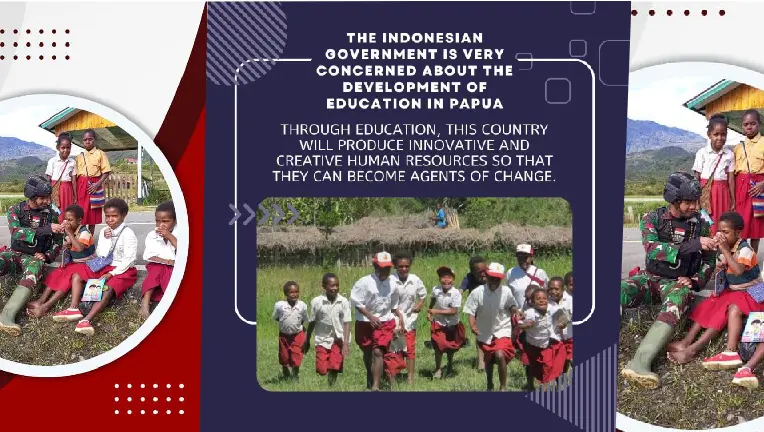 THE INDONESIAN GOVERNMENT IS VERY CONCERNED ABOUT THE DEVELOPMENT OF EDUCATION IN PAPUA

THROUGH EDUCATION, THIS COUNTRY WILL PRODUCE INNOVATIVE AND CREATIVE HUMAN RESOURCES SO THAT THEY CAN BECOME AGENTS OF CHANGE.